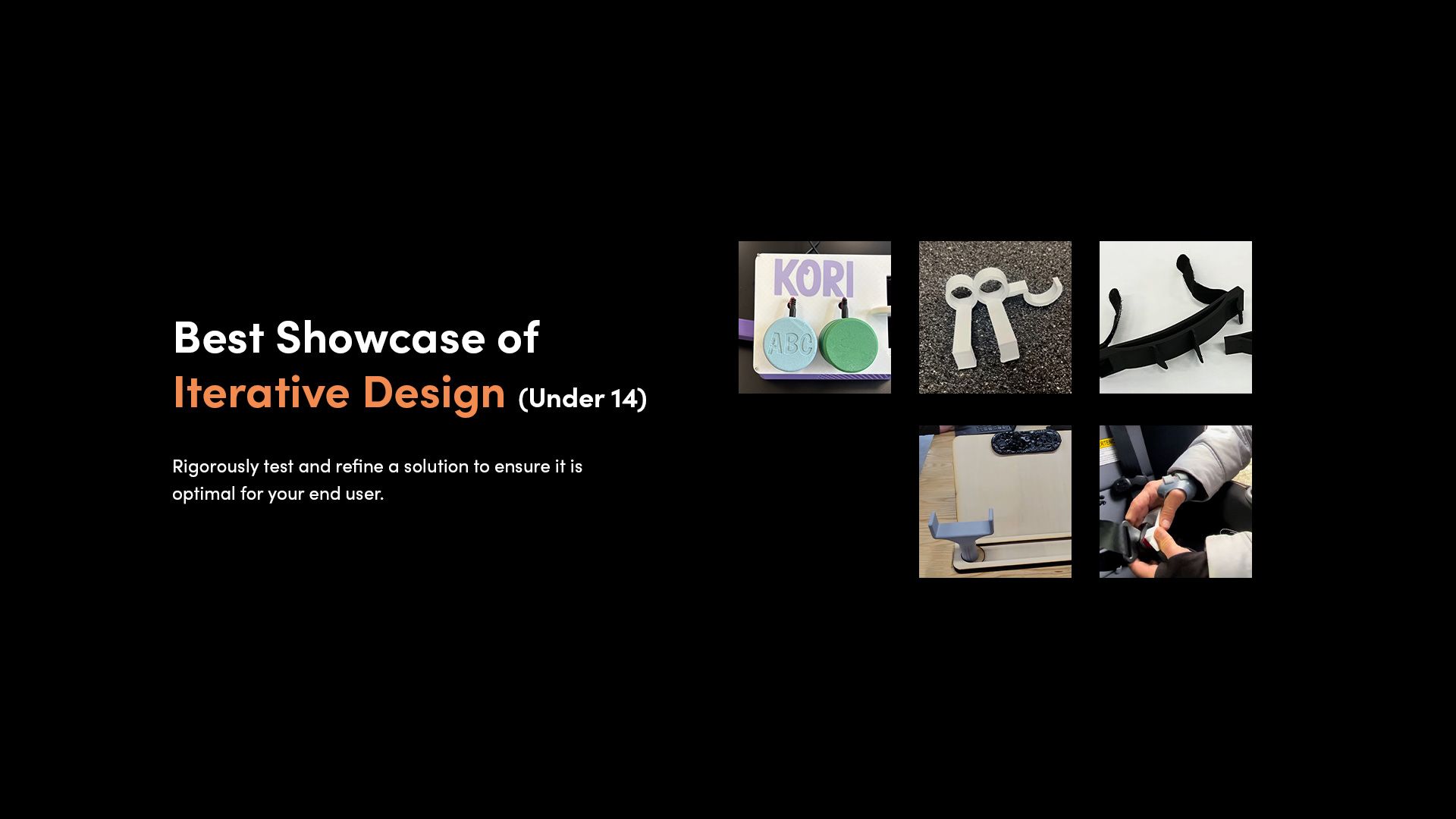 Best Showcase of
Iterative Design (Under 14)

Rigorously test and refine a solution to ensure it is optimal for your end user.

KORI

ABC